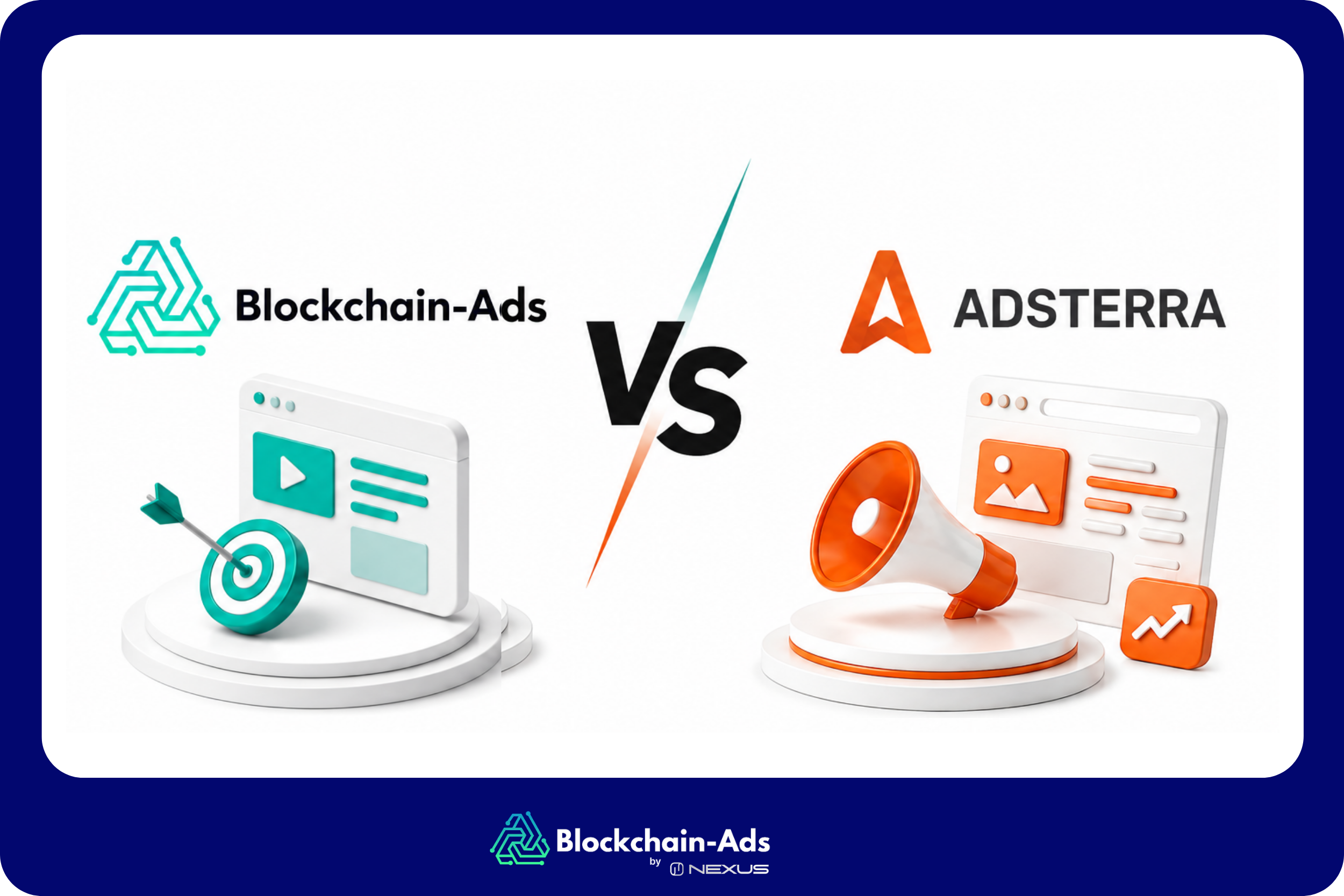 Blockchain-Ads

VS

ADSTERRA

Blockchain-Ads
by NEXUS